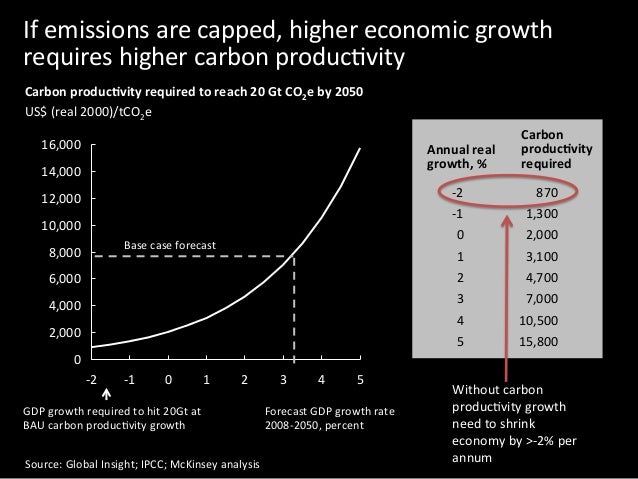 If emissions are capped, higher economic growth requires higher carbon productivity

Carbon productivity required to reach 20 Gt $CO_2e$ by 2050
US$ (real 2000)/$tCO_2e$

16,000
14,000
12,000
10,000
8,000
6,000
4,000
2,000
0

Base case forecast

-2 -1 0 1 2 3 4 5

GDP growth required to hit 20Gt at BAU carbon productivity growth

Forecast GDP growth rate 2008-2050, percent

| Annual real growth, % | Carbon productivity required |
|---|---|
| -2 | 870 |
| -1 | 1,300 |
| 0 | 2,000 |
| 1 | 3,100 |
| 2 | 4,700 |
| 3 | 7,000 |
| 4 | 10,500 |
| 5 | 15,800 |

Without carbon productivity growth need to shrink economy by >-2% per annum

Source: Global Insight; IPCC; McKinsey analysis